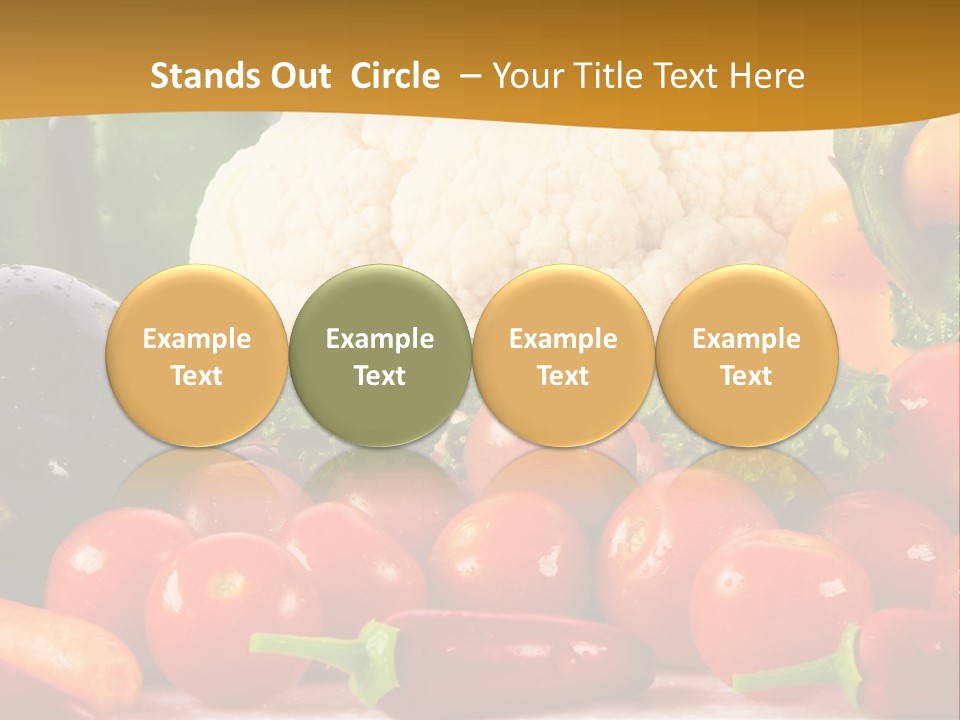 Stands Out Circle – Your Title Text Here

Example Text

Example Text

Example Text

Example Text